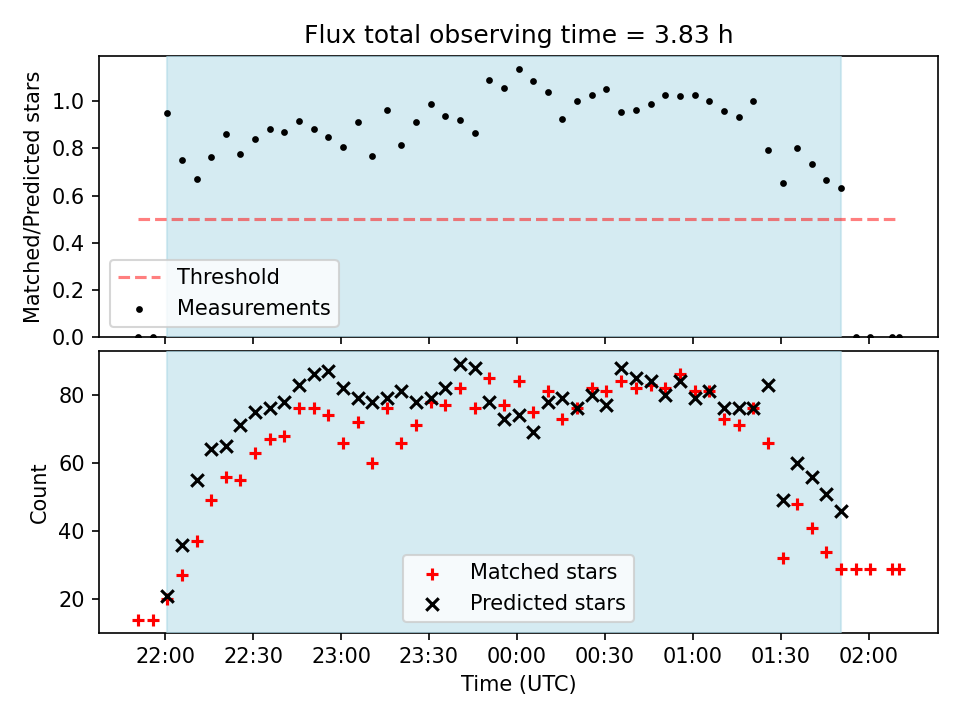 Flux total observing time = 3.83 h

Matched/Predicted stars

1.0
0.8
0.6
0.4
0.2
0.0

Threshold
Measurements

Count

80
60
40
20

Matched stars
Predicted stars

22:00 22:30 23:00 23:30 00:00 00:30 01:00 01:30 02:00
Time (UTC)